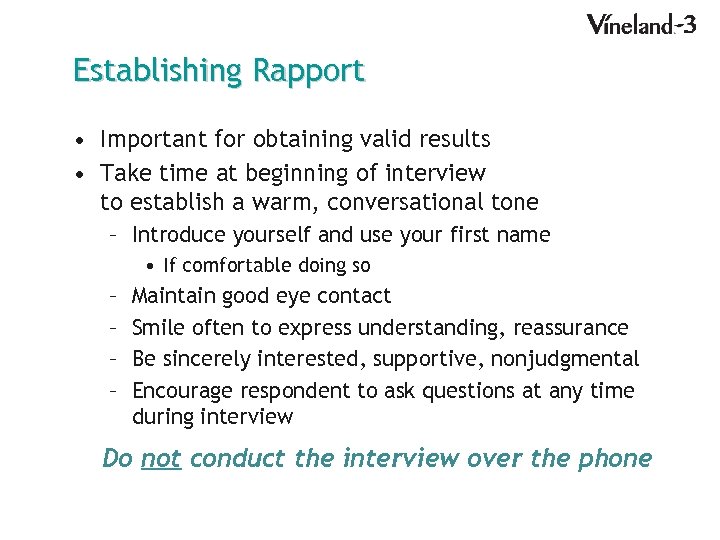 Vineland-3

Establishing Rapport

• Important for obtaining valid results
• Take time at beginning of interview to establish a warm, conversational tone
  – Introduce yourself and use your first name
    • If comfortable doing so
  – Maintain good eye contact
  – Smile often to express understanding, reassurance
  – Be sincerely interested, supportive, nonjudgmental
  – Encourage respondent to ask questions at any time during interview

Do not conduct the interview over the phone